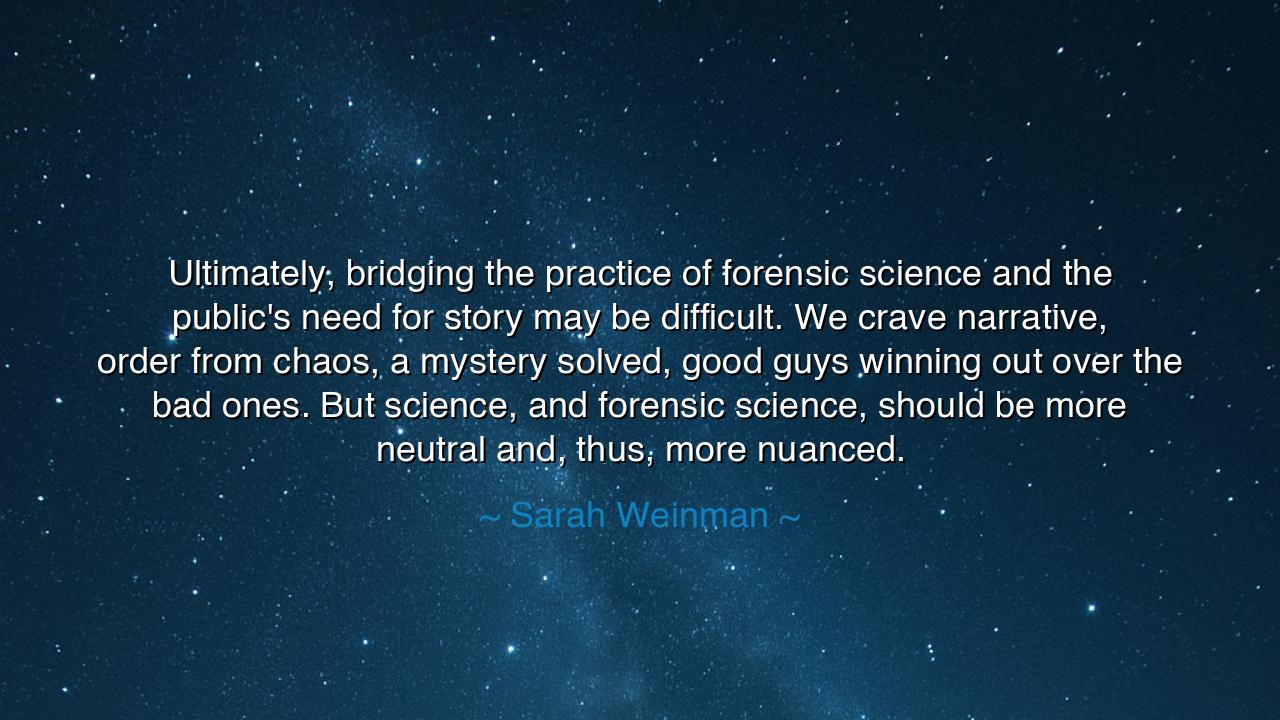 Ultimately, bridging the practice of forensic science and the public's need for story may be difficult. We crave narrative, order from chaos, a mystery solved, good guys winning out over the bad ones. But science, and forensic science, should be more neutral and, thus, more nuanced.

~ Sarah Weinman ~